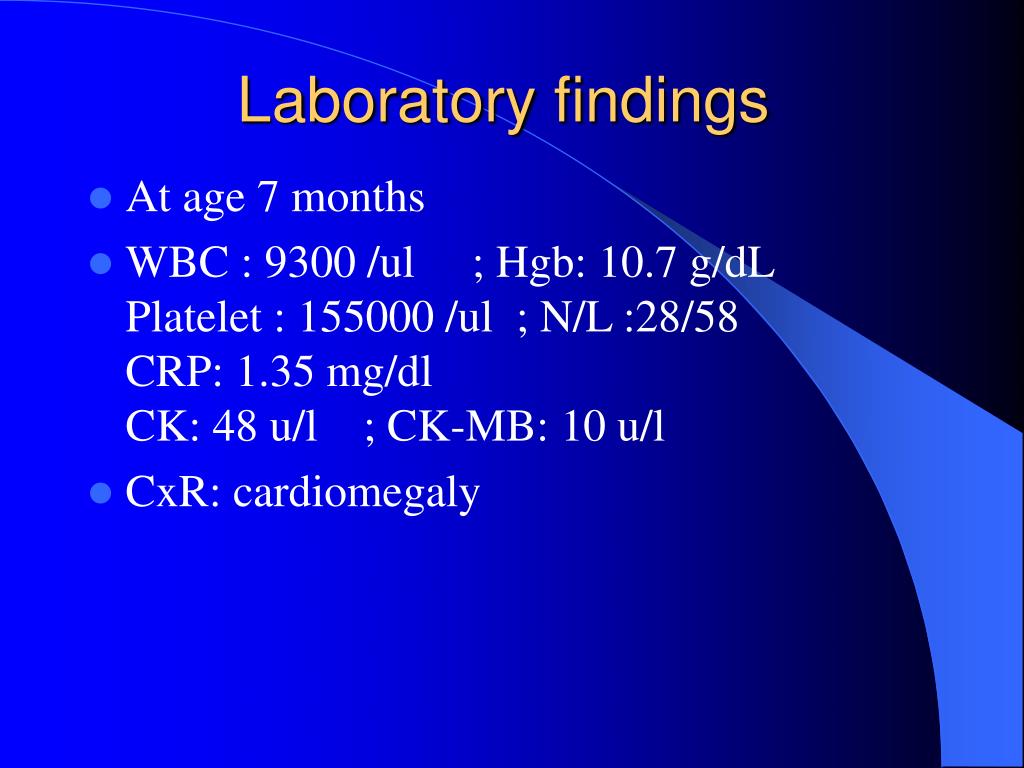 Laboratory findings

- At age 7 months
- WBC : 9300 /ul ; Hgb: 10.7 g/dL
Platelet : 155000 /ul ; N/L :28/58
CRP: 1.35 mg/dl
CK: 48 u/l ; CK-MB: 10 u/l
- CxR: cardiomegaly